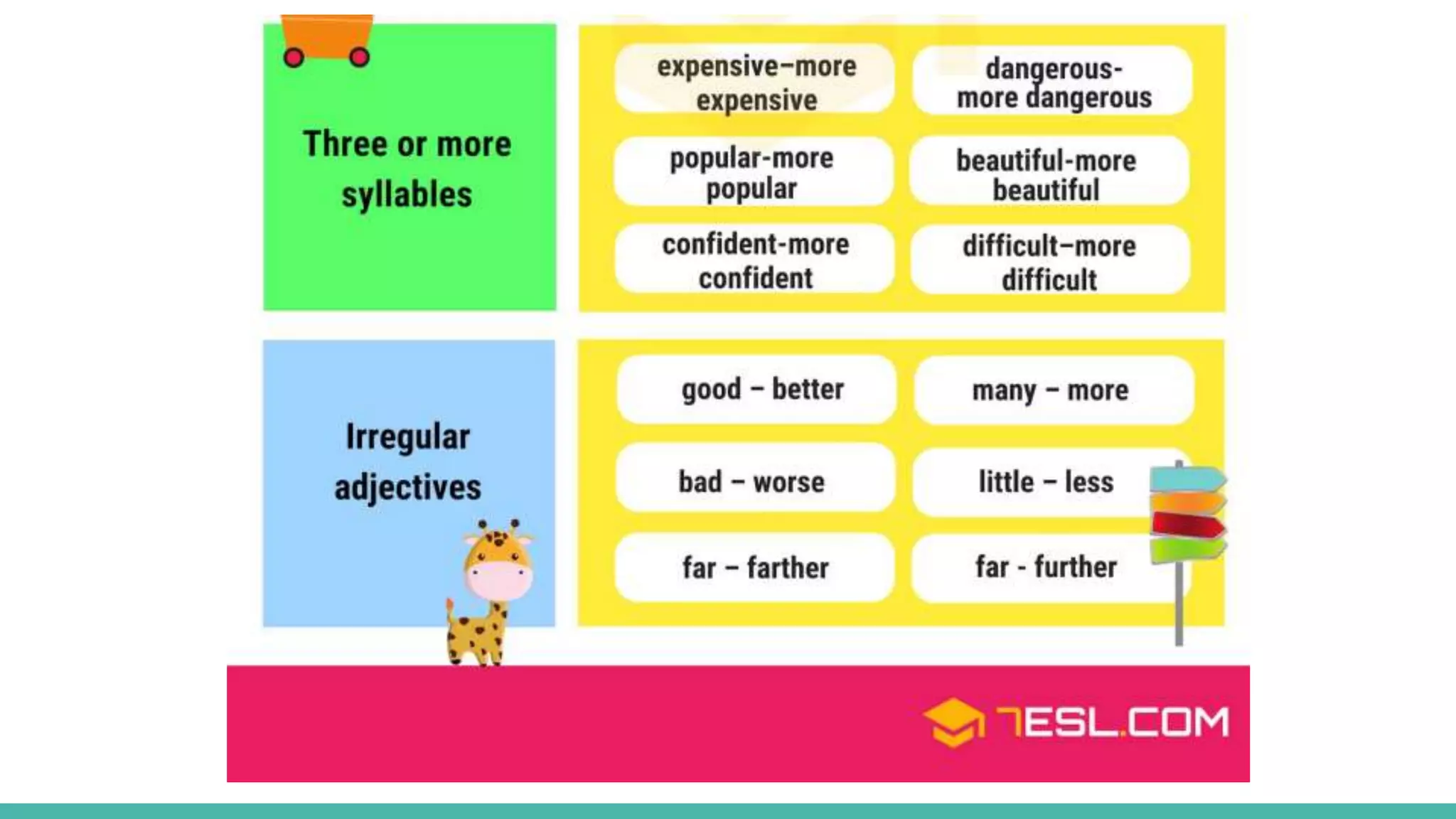 Three or more syllables

expensive–more expensive

dangerous-more dangerous

popular-more popular

beautiful-more beautiful

confident-more confident

difficult–more difficult

Irregular adjectives

good – better

many – more

bad – worse

little – less

far – farther

far - further

7ESL.COM